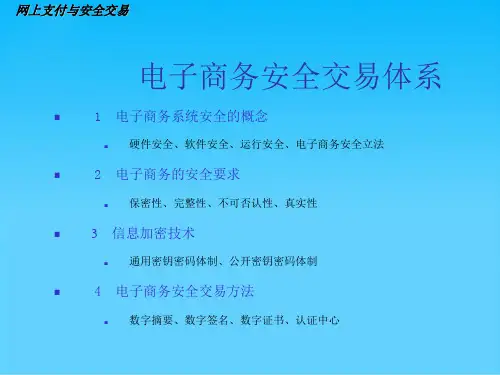 网上支付与安全交易

电子商务安全交易体系

1 电子商务系统安全的概念

硬件安全、软件安全、运行安全、电子商务安全立法

2 电子商务的安全要求

保密性、完整性、不可否认性、真实性

3 信息加密技术

通用密钥密码体制、公开密钥密码体制

4 电子商务安全交易方法

数字摘要、数字签名、数字证书、认证中心